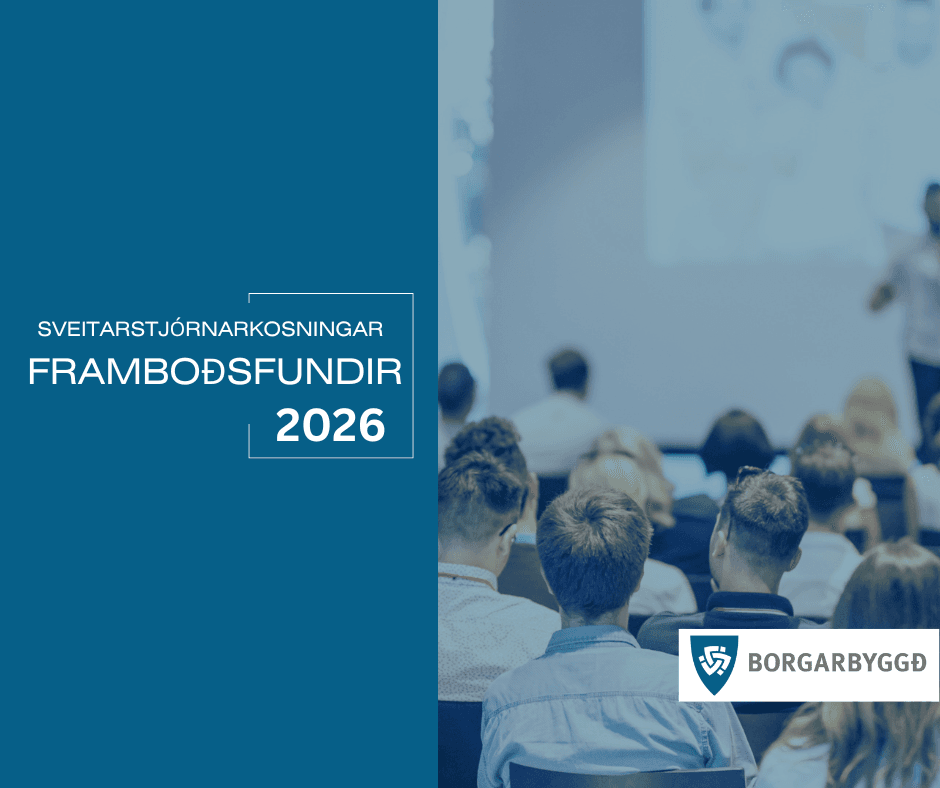 SVEITARSTJÓRNARKOSNINGAR
FRAMBOÐSFUNDIR
2026

BORGARBYGGÐ